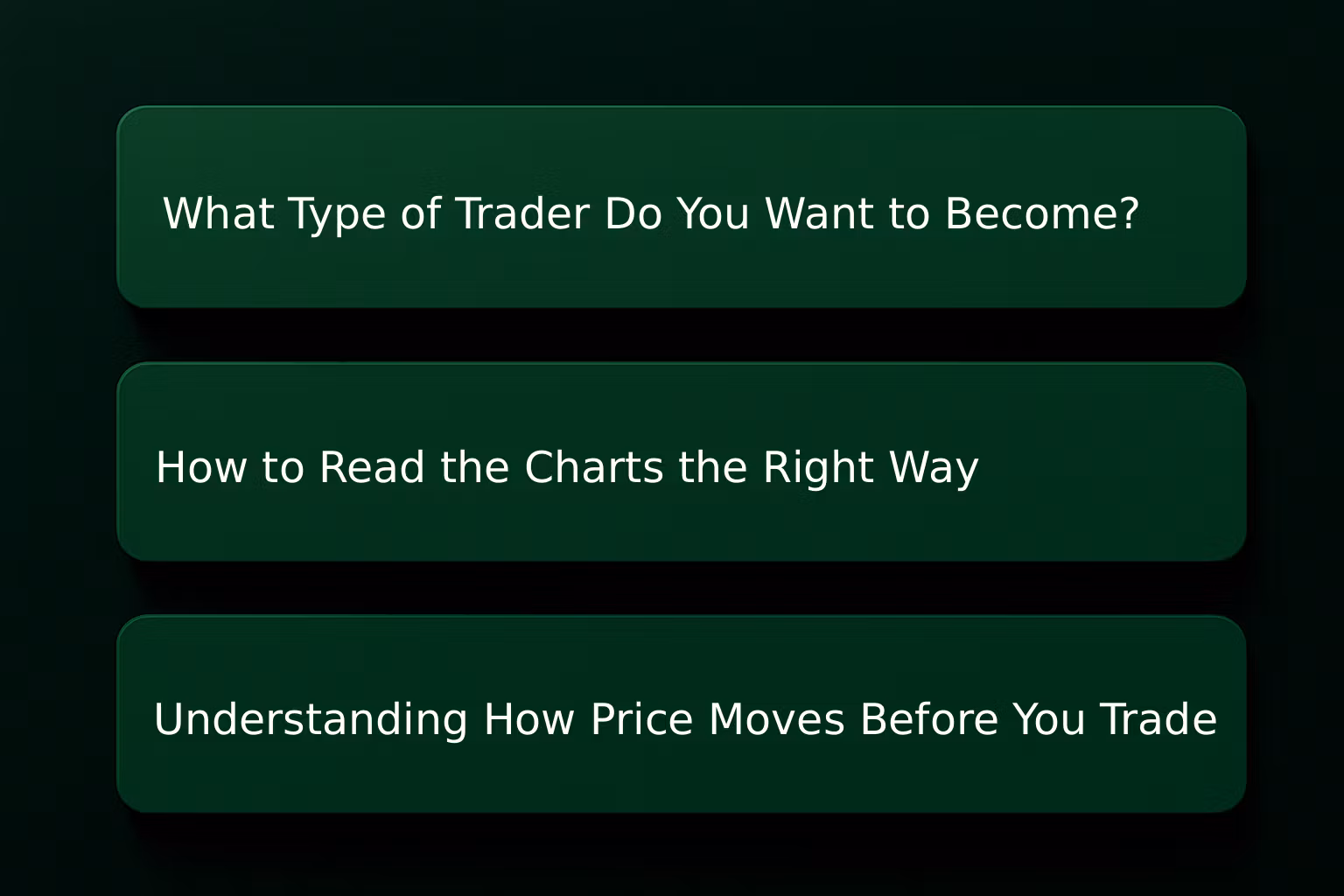 What Type of Trader Do You Want to Become?

How to Read the Charts the Right Way

Understanding How Price Moves Before You Trade